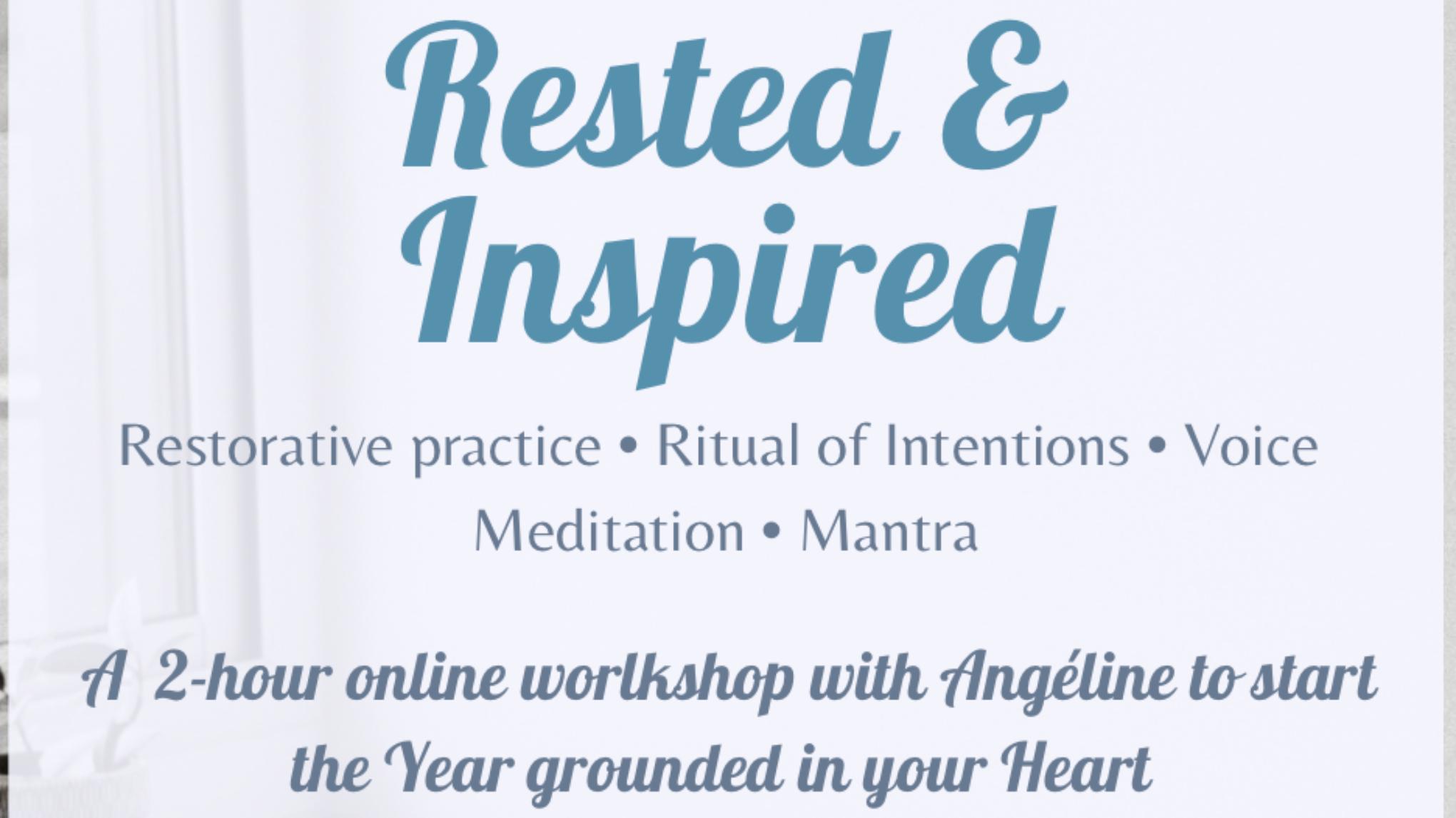 Rested & Inspired

Restorative practice • Ritual of Intentions • Voice Meditation • Mantra

A 2-hour online worlkshop with Angéline to start the Year grounded in your Heart